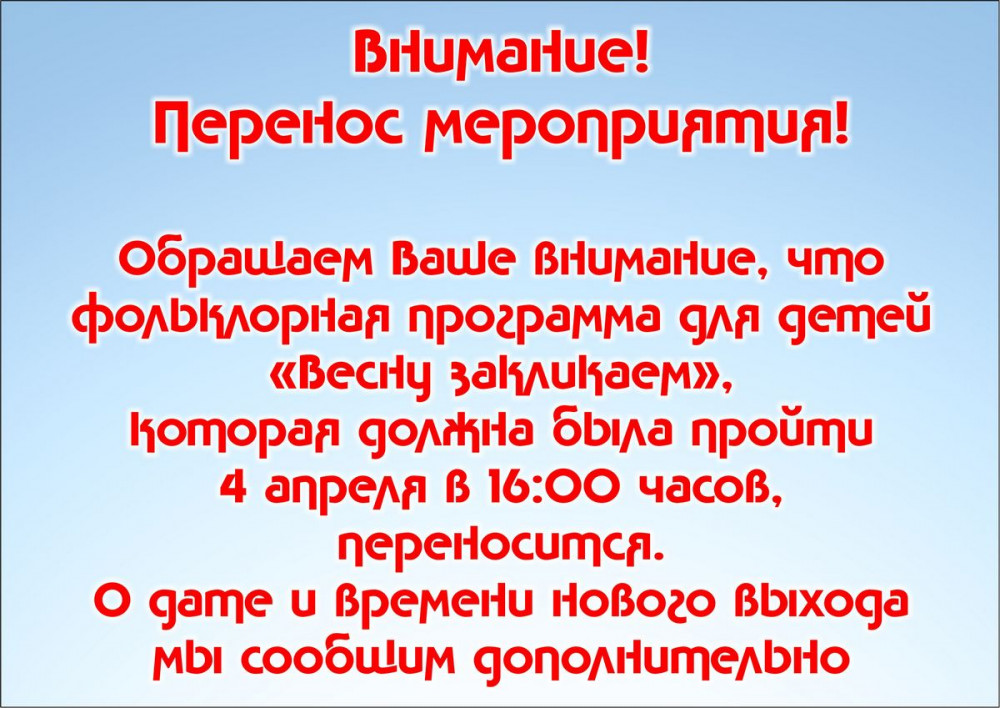 Внимание!
Перенос мероприятия!

Обращаем Ваше внимание, что фольклорная программа для детей «Весну закликаем», которая должна была пройти 4 апреля в 16:00 часов, переносится.
О дате и времени нового выхода мы сообщим дополнительно